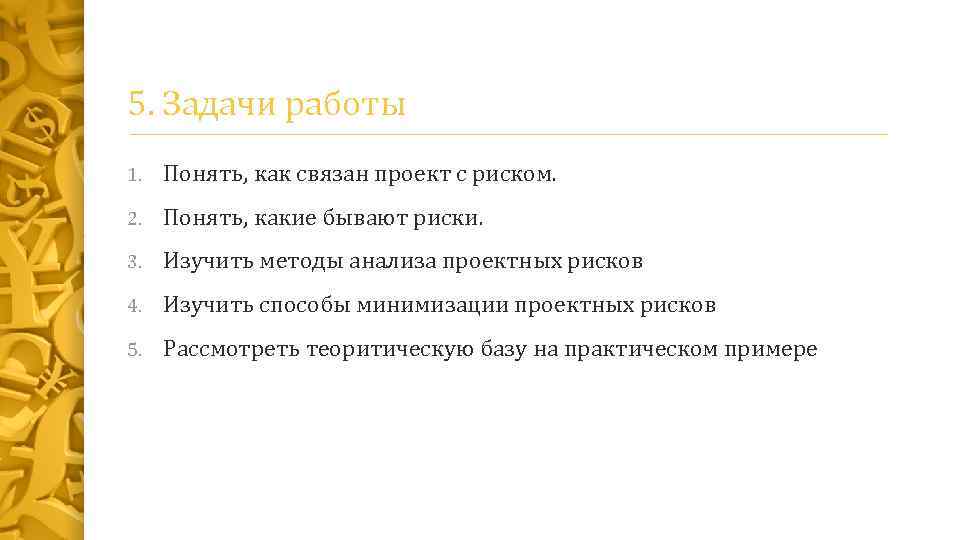 5. Задачи работы

1. Понять, как связан проект с риском.
2. Понять, какие бывают риски.
3. Изучить методы анализа проектных рисков
4. Изучить способы минимизации проектных рисков
5. Рассмотреть теоритическую базу на практическом примере